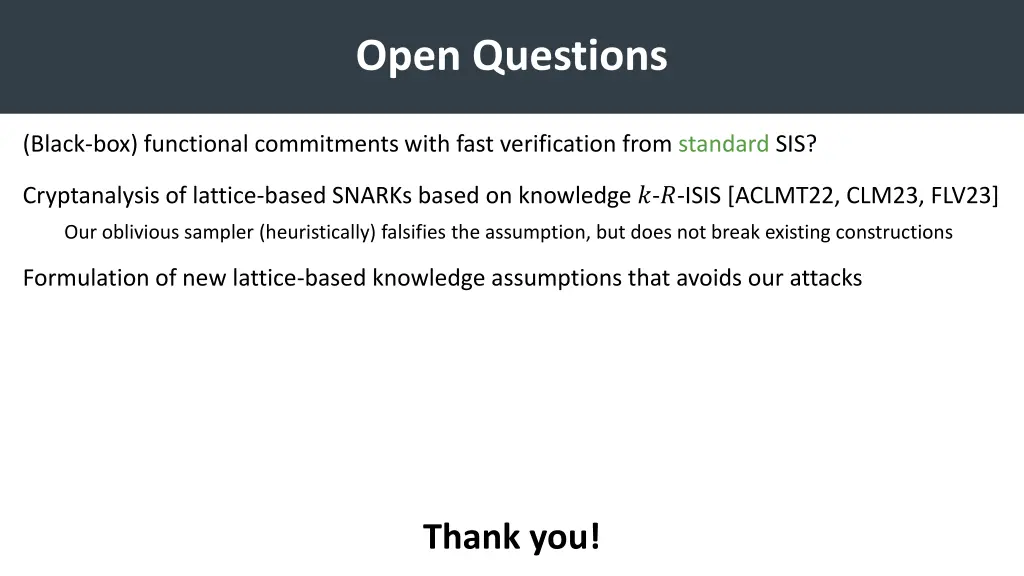 Open Questions

(Black-box) functional commitments with fast verification from standard SIS?

Cryptanalysis of lattice-based SNARKs based on knowledge $k$-$R$-ISIS [ACLMT22, CLM23, FLV23]

Our oblivious sampler (heuristically) falsifies the assumption, but does not break existing constructions

Formulation of new lattice-based knowledge assumptions that avoids our attacks

Thank you!